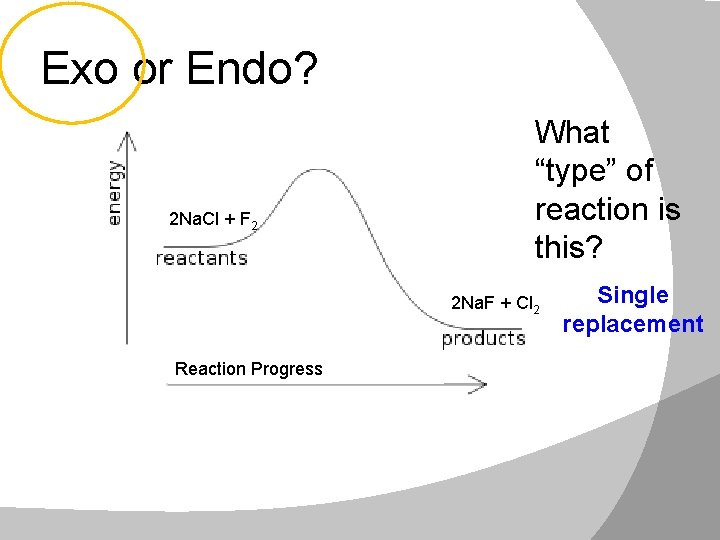 Exo or Endo?

energy

$2NaCl + F_2$

reactants

$2NaF + Cl_2$

products

Reaction Progress

What “type” of reaction is this?

Single replacement